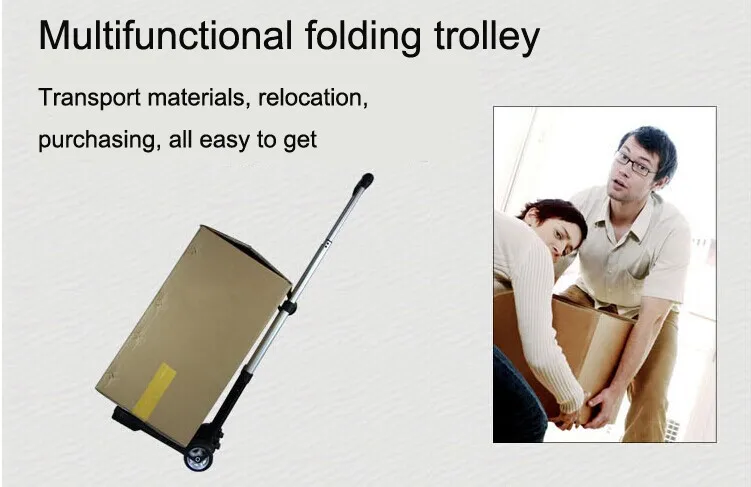 Multifunctional folding trolley

Transport materials, relocation, purchasing, all easy to get